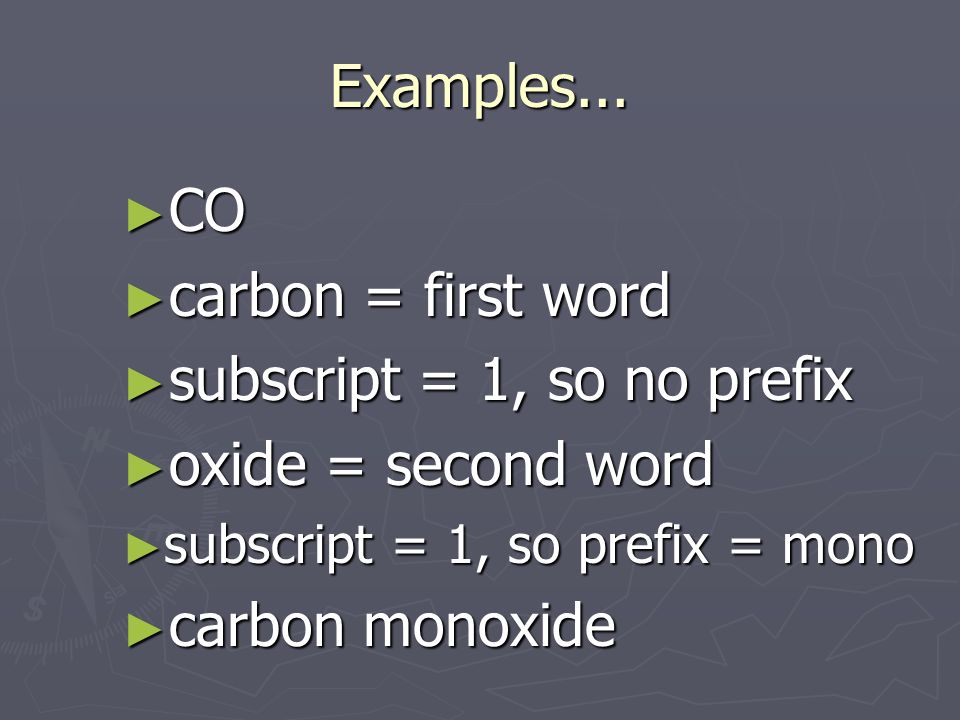 Examples...

►CO
►carbon = first word
►subscript = 1, so no prefix
►oxide = second word
►subscript = 1, so prefix = mono
►carbon monoxide